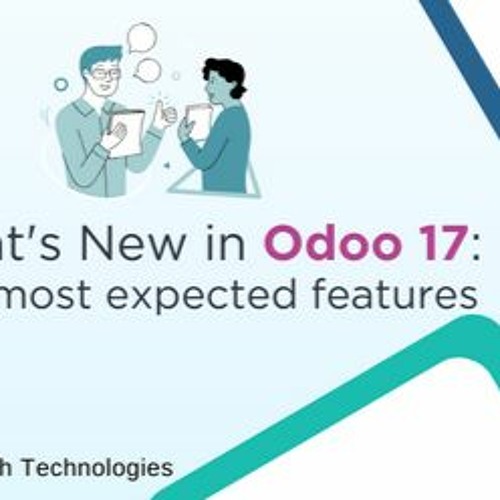 at's New in Odoo 17:
most expected features

h Technologies